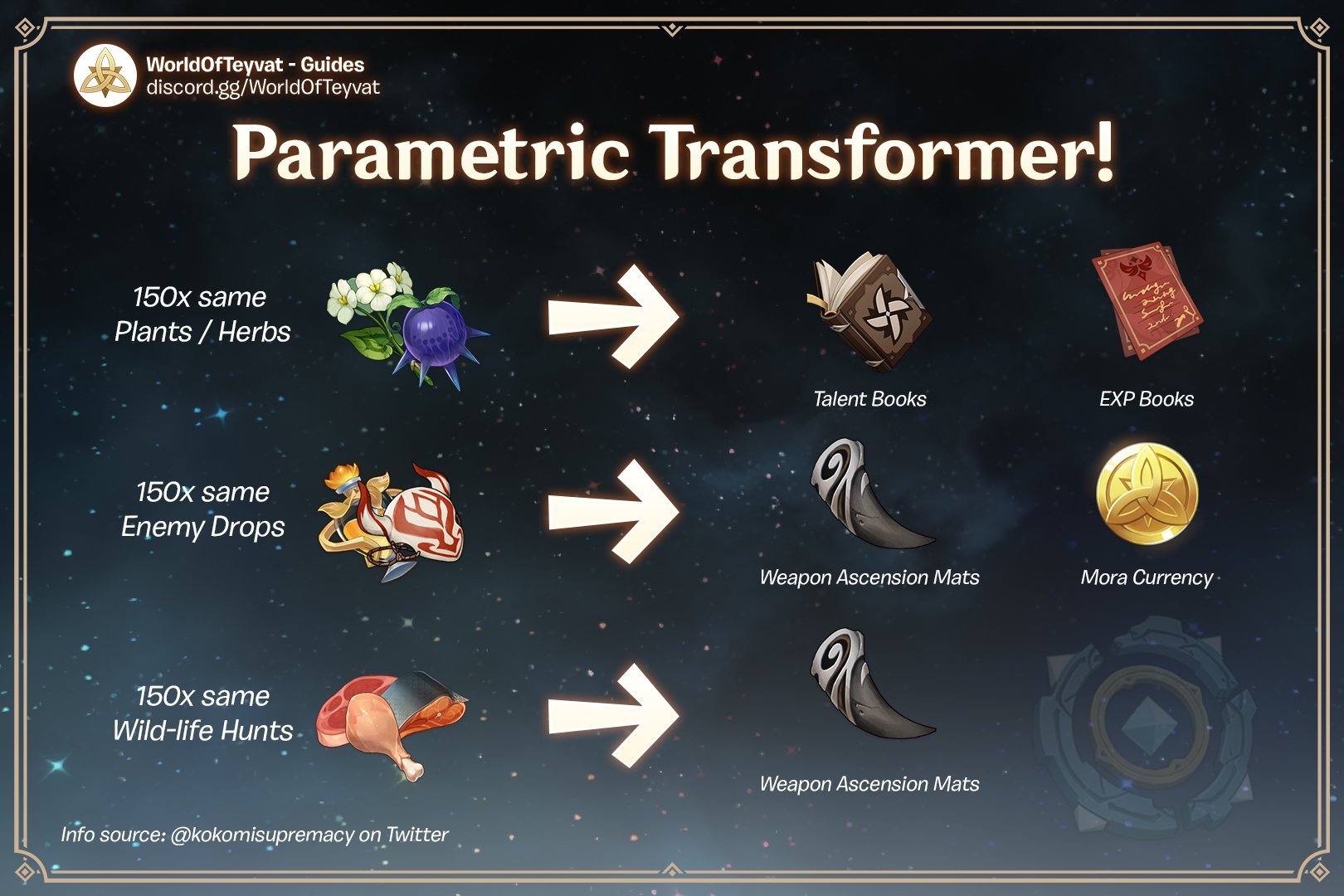 WorldOfTeyvat - Guides
discord.gg/WorldOfTeyvat

Parametric Transformer!

150x same
Plants / Herbs

Talent Books

EXP Books

150x same
Enemy Drops

Weapon Ascension Mats

Mora Currency

150x same
Wild-life Hunts

Weapon Ascension Mats

Info source: @kokomisupremacy on Twitter